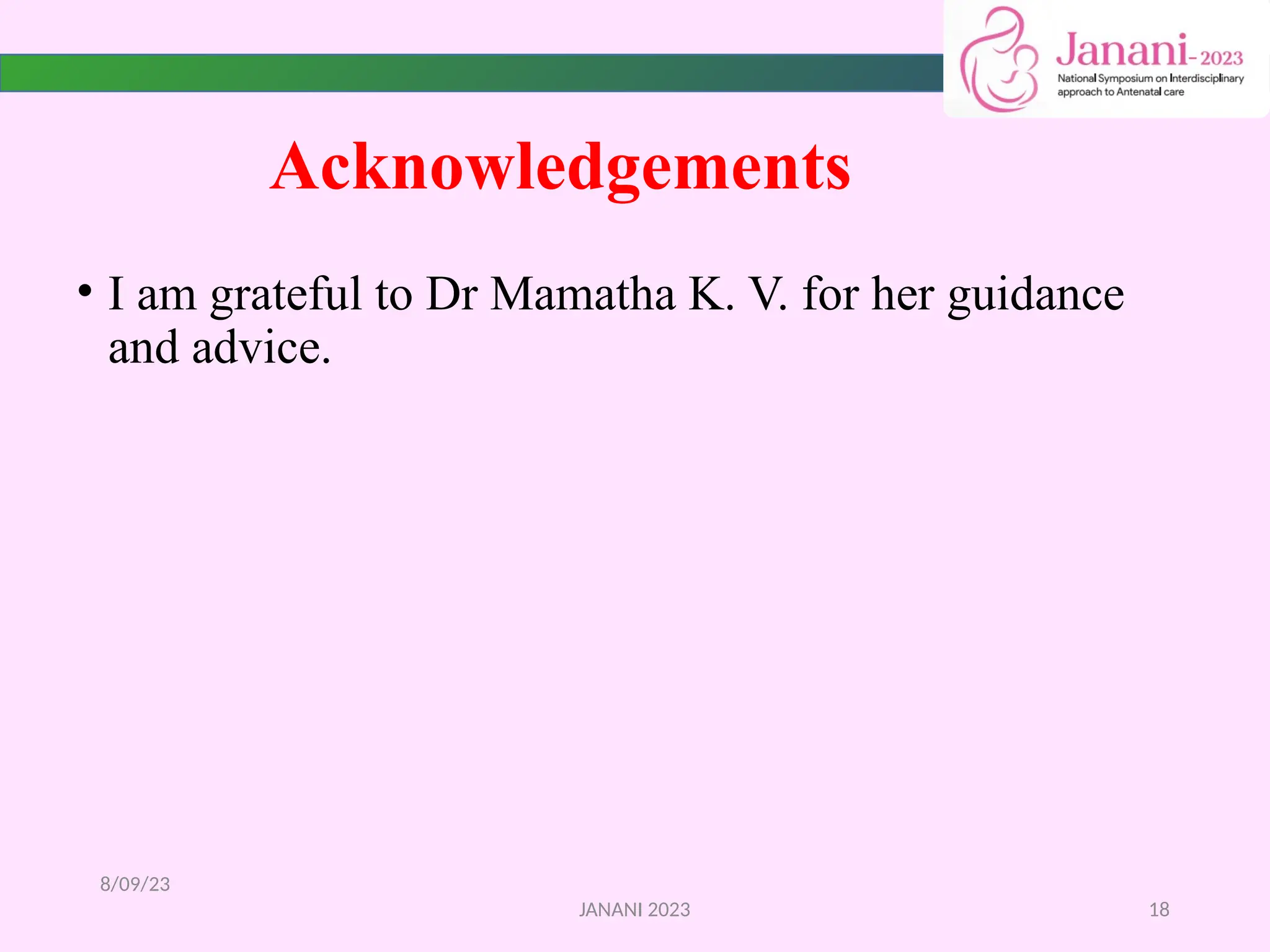 Janani-2023
National Symposium on Interdisciplinary approach to Antenatal care

Acknowledgements

• I am grateful to Dr Mamatha K. V. for her guidance and advice.

8/09/23

JANANI 2023

18